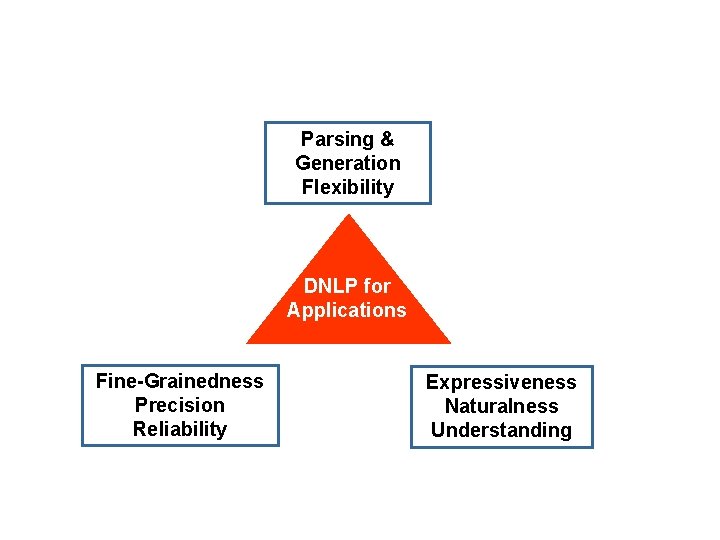 Parsing &
Generation
Flexibility

DNLP for
Applications

Fine-Grainedness
Precision
Reliability

Expressiveness
Naturalness
Understanding